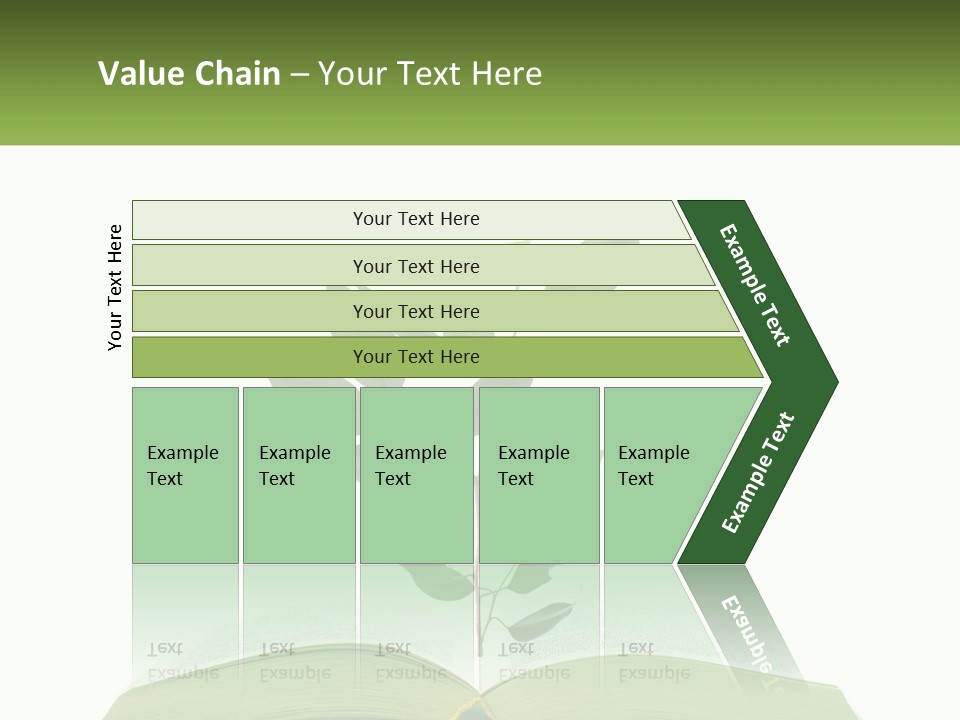 Value Chain – Your Text Here

Your Text Here

Your Text Here

Your Text Here

Your Text Here

Your Text Here

Example Text

Example Text

Example Text

Example Text

Example Text

Example Text

Example Text